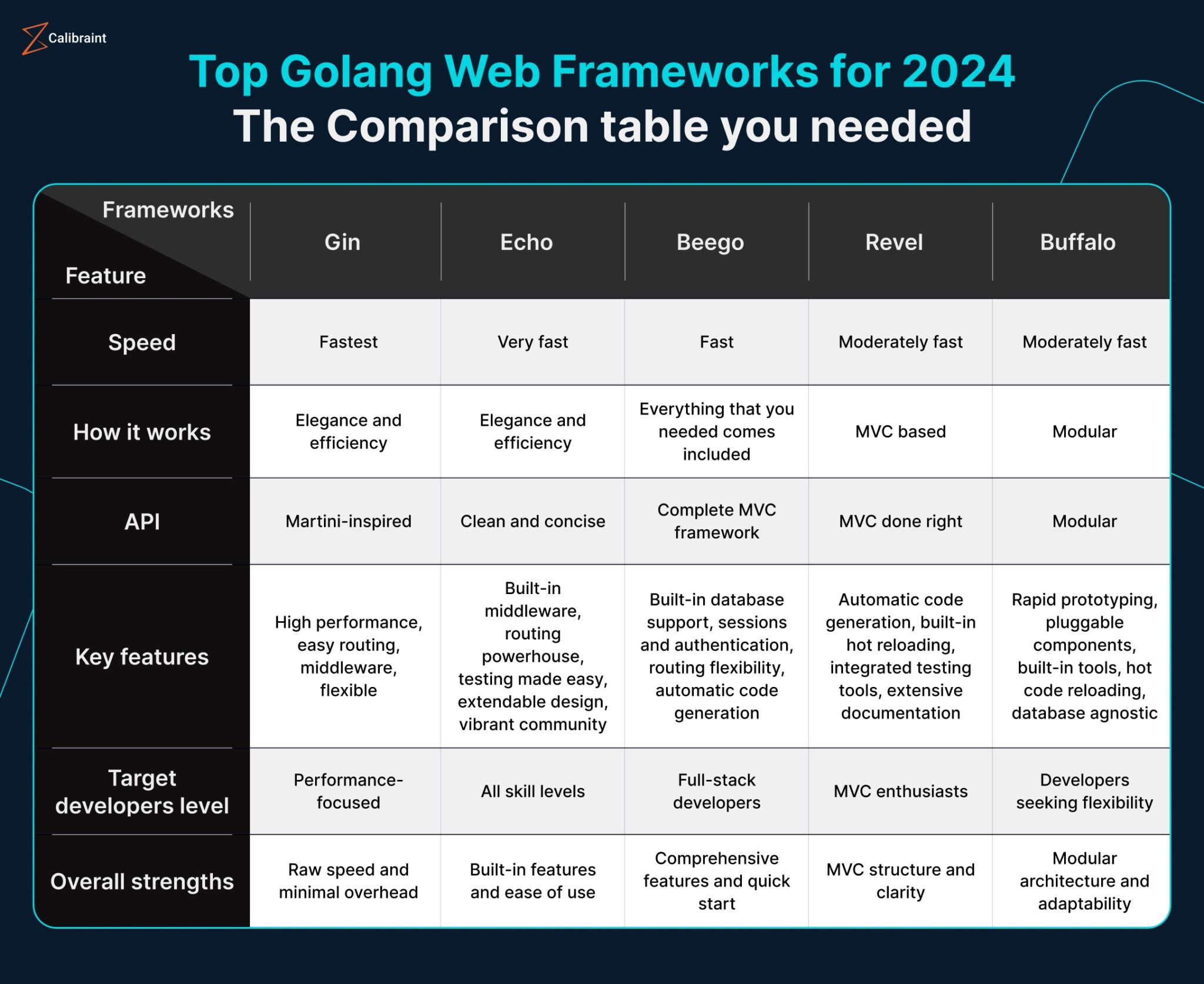 Calibraint

Top Golang Web Frameworks for 2024
The Comparison table you needed

| Frameworks / Feature | Gin | Echo | Beego | Revel | Buffalo |
|---|---|---|---|---|---|
| Speed | Fastest | Very fast | Fast | Moderately fast | Moderately fast |
| How it works | Elegance and efficiency | Elegance and efficiency | Everything that you needed comes included | MVC based | Modular |
| API | Martini-inspired | Clean and concise | Complete MVC framework | MVC done right | Modular |
| Key features | High performance, easy routing, middleware, flexible | Built-in middleware, routing powerhouse, testing made easy, extendable design, vibrant community | Built-in database support, sessions and authentication, routing flexibility, automatic code generation | Automatic code generation, built-in hot reloading, integrated testing tools, extensive documentation | Rapid prototyping, pluggable components, built-in tools, hot code reloading, database agnostic |
| Target developers level | Performance-focused | All skill levels | Full-stack developers | MVC enthusiasts | Developers seeking flexibility |
| Overall strengths | Raw speed and minimal overhead | Built-in features and ease of use | Comprehensive features and quick start | MVC structure and clarity | Modular architecture and adaptability |